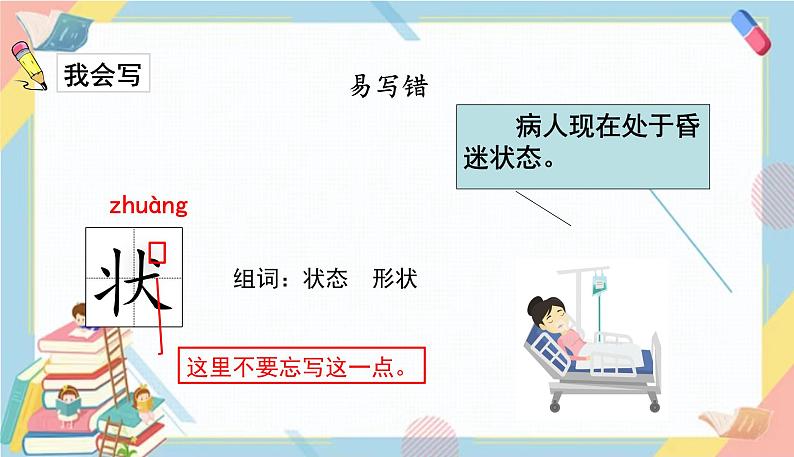 我会写

易写错

病人现在处于昏迷状态。

zhuàng

状

组词：状态　形状

这里不要忘写这一点。